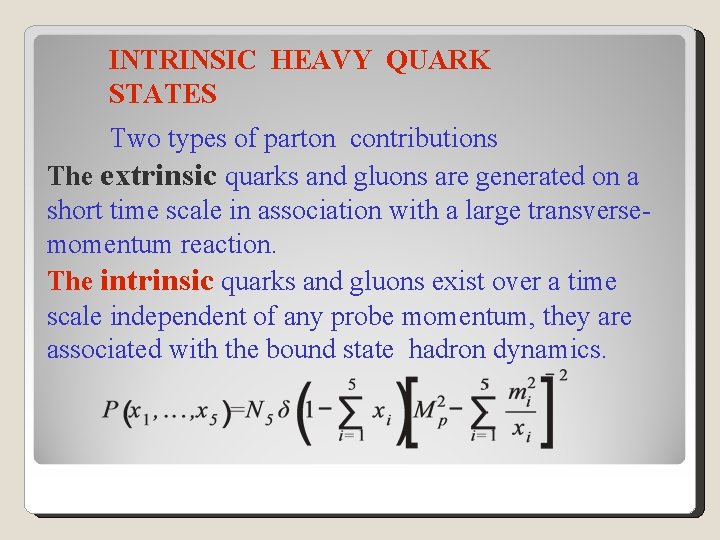 INTRINSIC HEAVY QUARK STATES

Two types of parton contributions

The extrinsic quarks and gluons are generated on a short time scale in association with a large transverse-momentum reaction.

The intrinsic quarks and gluons exist over a time scale independent of any probe momentum, they are associated with the bound state hadron dynamics.

$P(x_1,\ldots,x_5)=N_5\delta\left(1-\sum_{i=1}^{5}x_i\right)\left[M_p^2-\sum_{i=1}^{5}\frac{m_i^2}{x_i}\right]^{-2}$